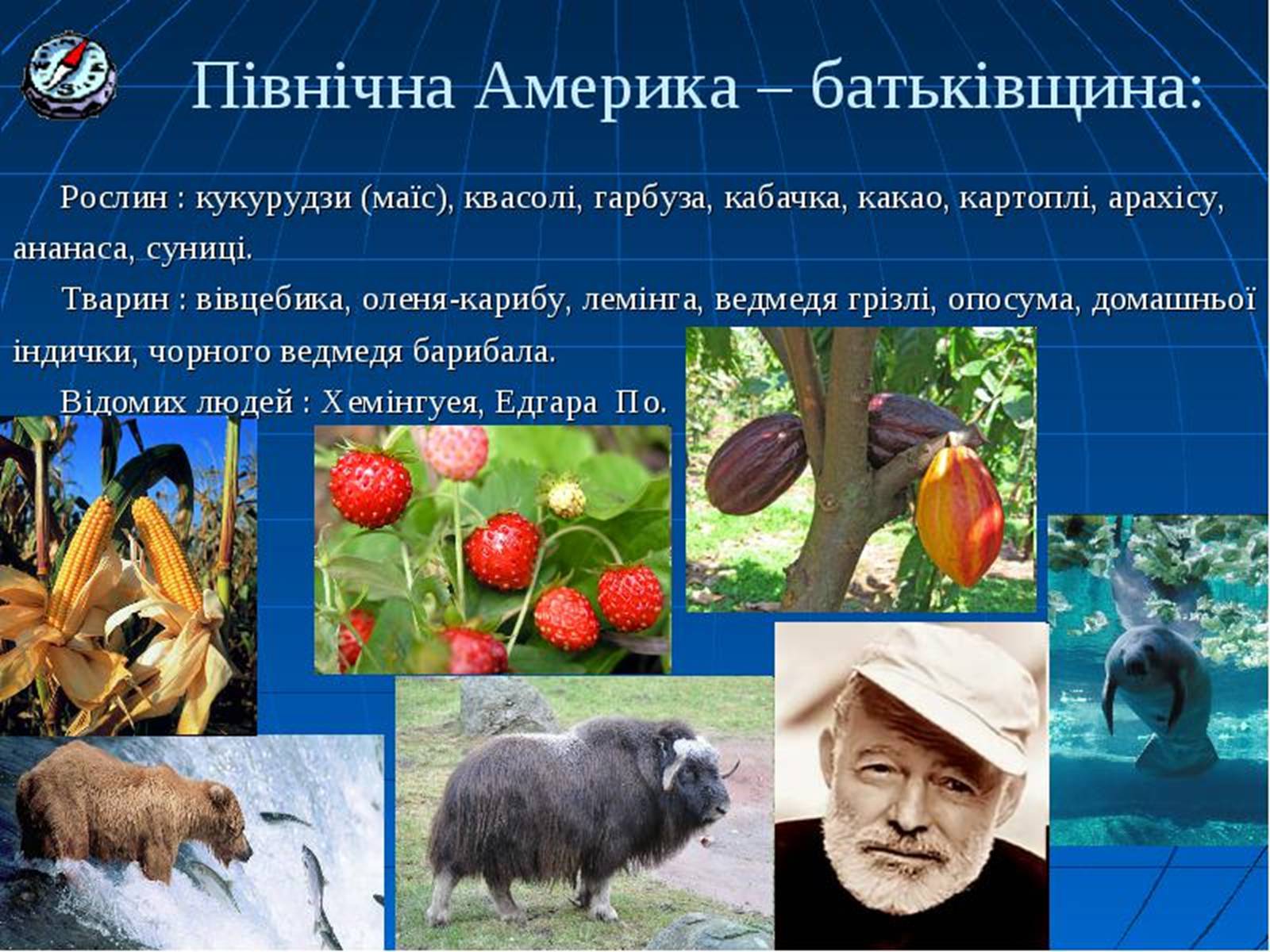 Північна Америка – батьківщина:

Рослин : кукурудзи (маїс), квасолі, гарбуза, кабачка, какао, картоплі, арахісу, ананаса, суниці.

Тварин : вівцебика, оленя-карибу, лемінга, ведмедя грізлі, опосума, домашньої індички, чорного ведмедя барибала.

Відомих людей : Хемінгуея, Едгара По.